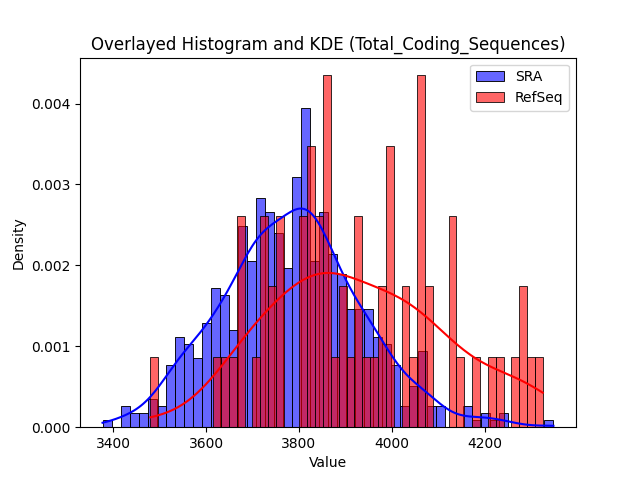 Overlayed Histogram and KDE (Total_Coding_Sequences)

SRA
RefSeq

Density

0.004
0.003
0.002
0.001
0.000

3400
3600
3800
4000
4200

Value